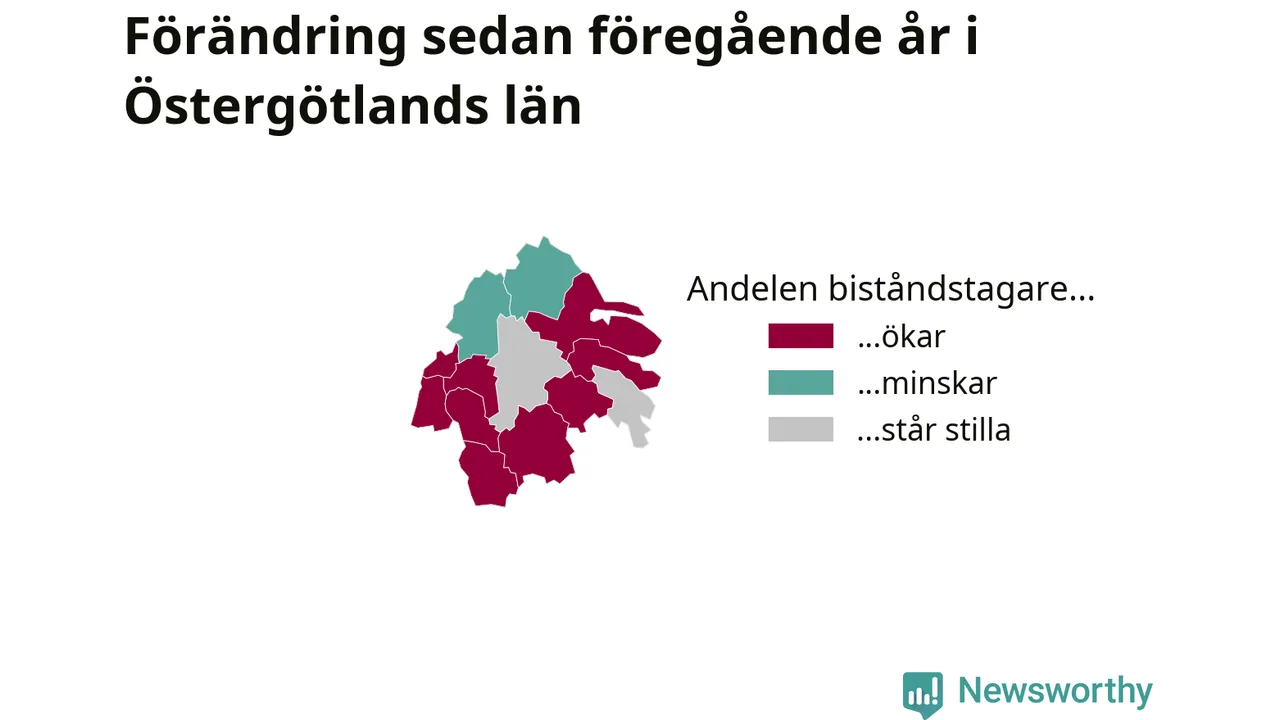 Förändring sedan föregående år i Östergötlands län

Andelen biståndstagare...

...ökar

...minskar

...står stilla

Newsworthy